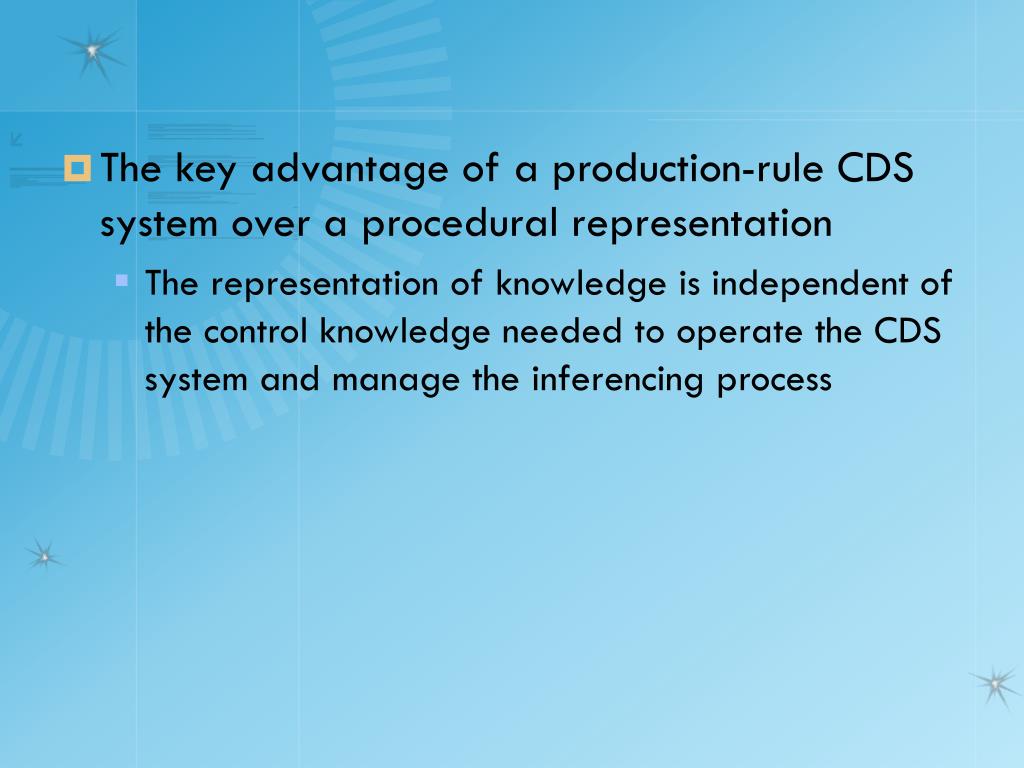 The key advantage of a production-rule CDS system over a procedural representation

The representation of knowledge is independent of the control knowledge needed to operate the CDS system and manage the inferencing process